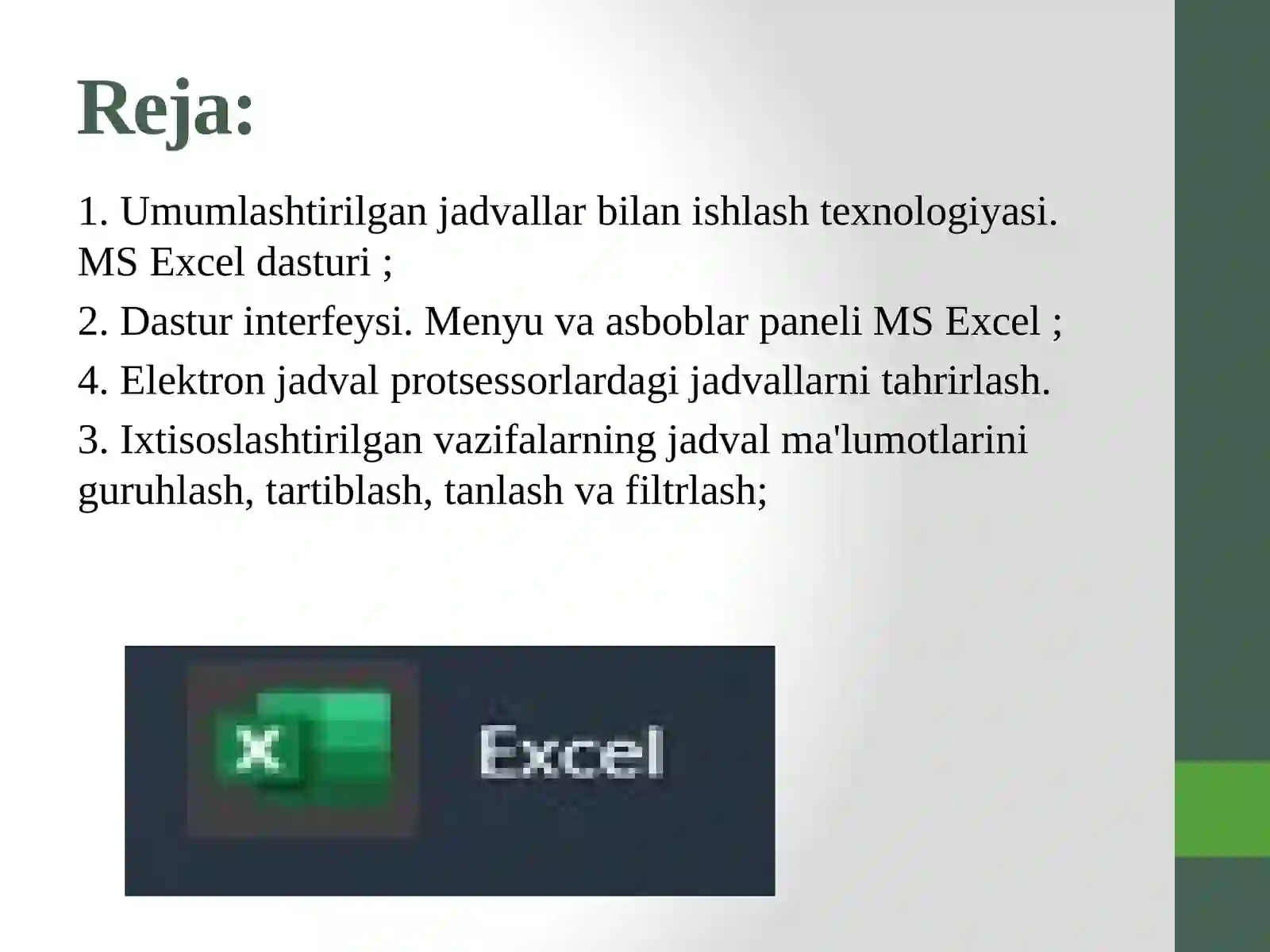 Reja:

1. Umumlashtirilgan jadvallar bilan ishlash texnologiyasi. MS Excel dasturi ;

2. Dastur interfeysi. Menyu va asboblar paneli MS Excel ;

4. Elektron jadval protsessorlardagi jadvallarni tahrirlash.

3. Ixtisoslashtirilgan vazifalarning jadval ma'lumotlarini guruhlash, tartiblash, tanlash va filtrlash;

X

Excel